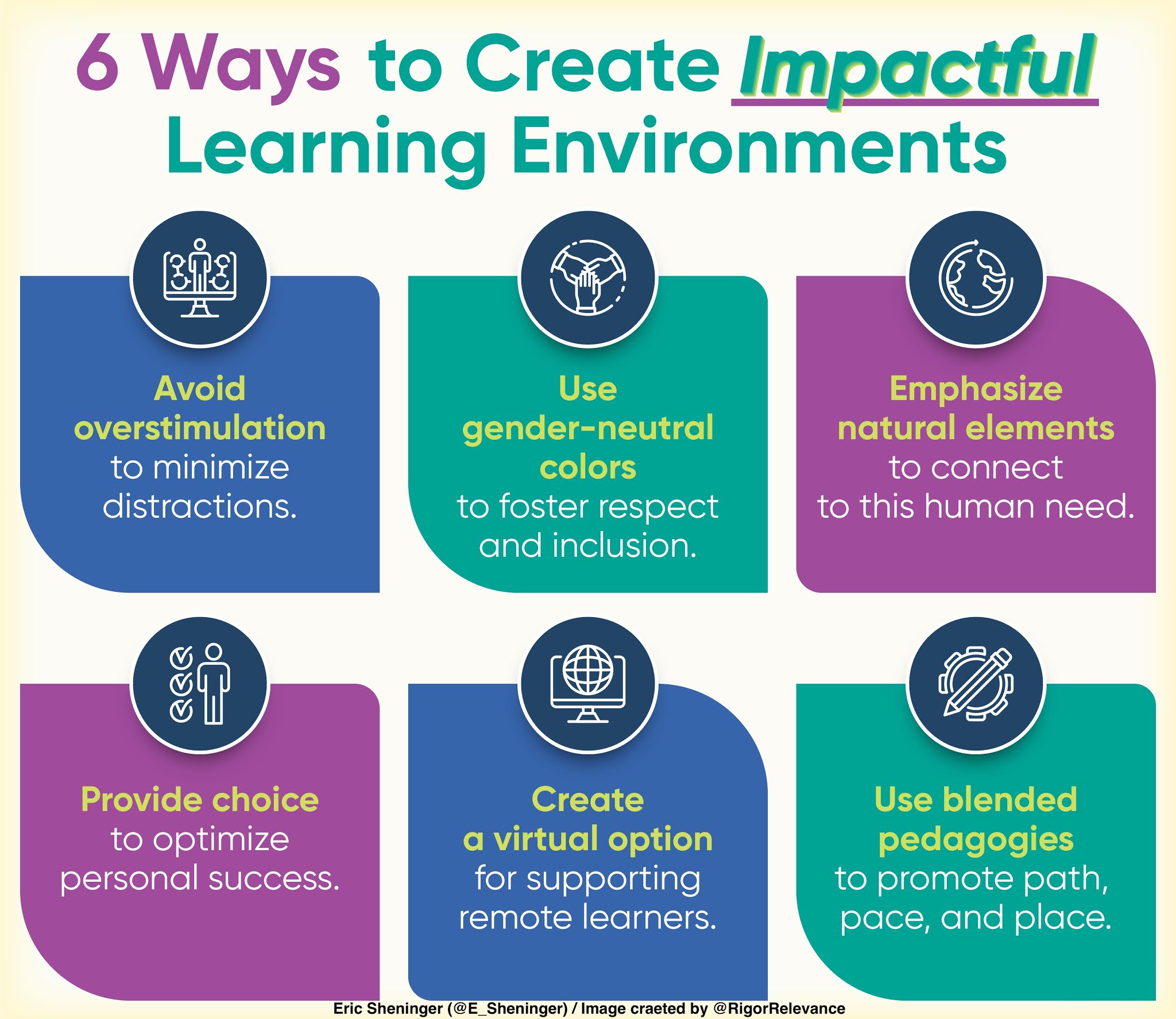 6 Ways to Create Impactful Learning Environments

Avoid overstimulation to minimize distractions.

Use gender-neutral colors to foster respect and inclusion.

Emphasize natural elements to connect to this human need.

Provide choice to optimize personal success.

Create a virtual option for supporting remote learners.

Use blended pedagogies to promote path, pace, and place.

Eric Sheninger (@E_Sheninger) / Image craeted by @RigorRelevance